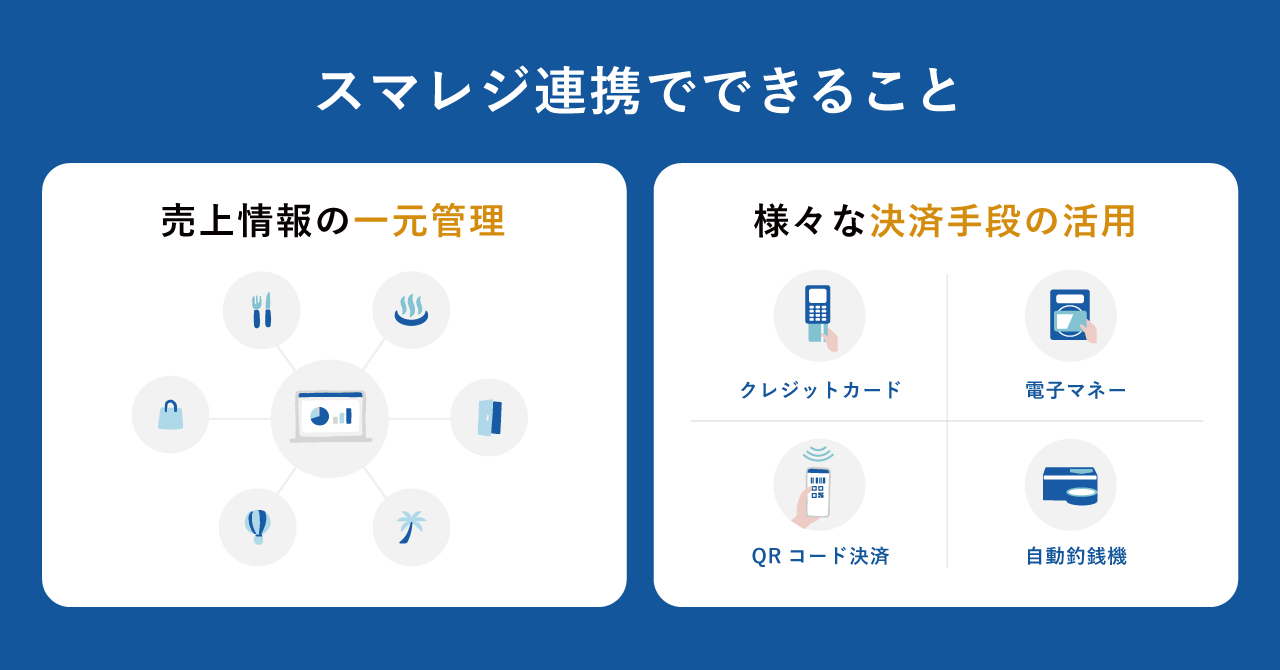 スマレジ連携でできること

売上情報の一元管理

様々な決済手段の活用

クレジットカード

電子マネー

QR コード決済

自動釣銭機